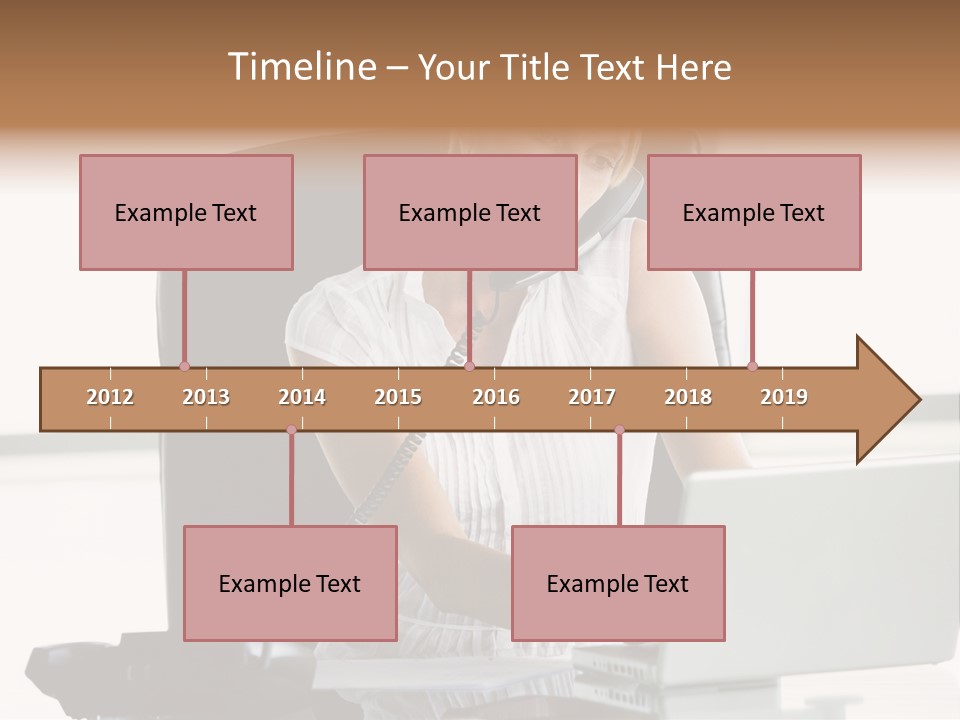 Timeline – Your Title Text Here

Example Text

Example Text

Example Text

2012 2013 2014 2015 2016 2017 2018 2019

Example Text

Example Text